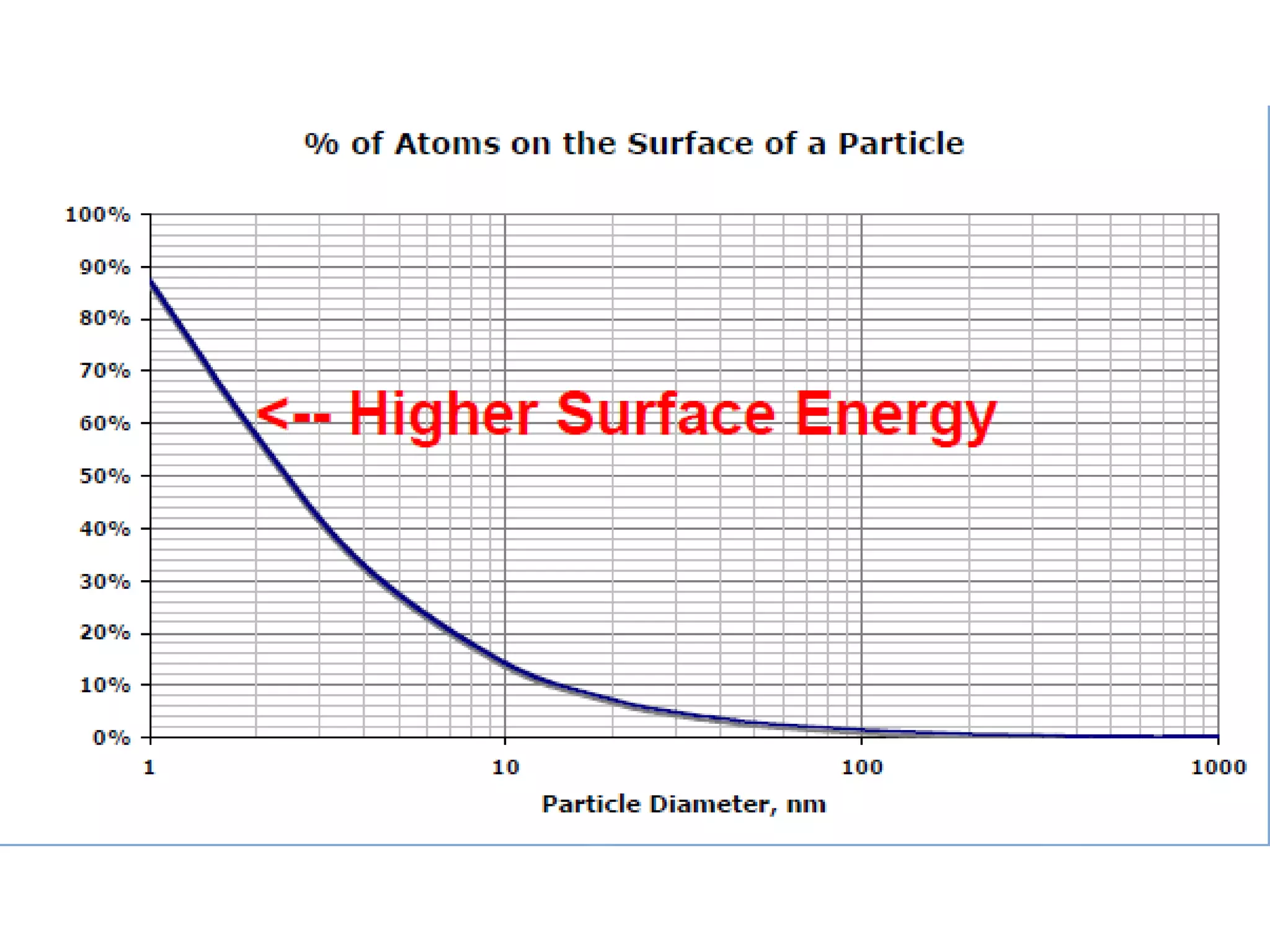 % of Atoms on the Surface of a Particle

100%
90%
80%
70%
60%
50%
40%
30%
20%
10%
0%

<-- Higher Surface Energy

1
10
100
1000

Particle Diameter, nm